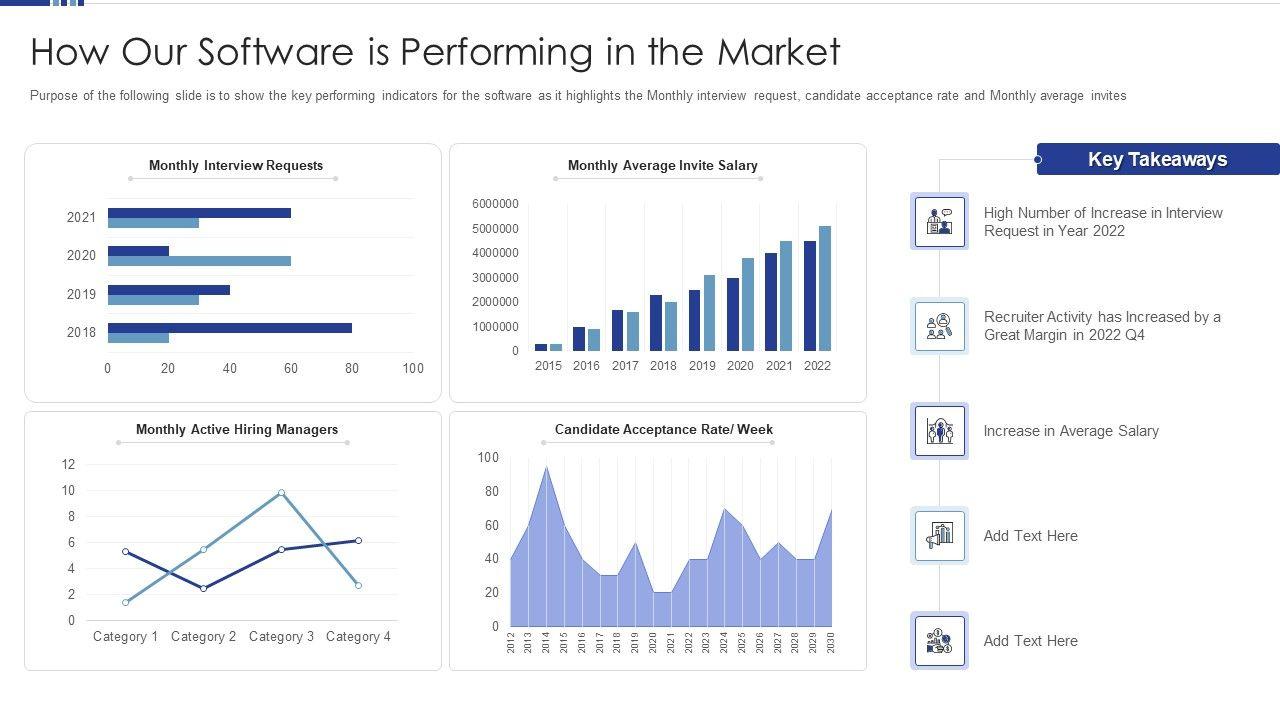 How Our Software is Performing in the Market

Purpose of the following slide is to show the key performing indicators for the software as it highlights the Monthly interview request, candidate acceptance rate and Monthly average invites

Monthly Interview Requests

2021
2020
2019
2018

0 20 40 60 80 100

Monthly Average Invite Salary

6000000
5000000
4000000
3000000
2000000
1000000
0

2015 2016 2017 2018 2019 2020 2021 2022

Monthly Active Hiring Managers

12
10
8
6
4
2
0

Category 1 Category 2 Category 3 Category 4

Candidate Acceptance Rate/ Week

100
80
60
40
20
0

2012 2013 2014 2015 2016 2017 2018 2019 2020 2021 2022 2023 2024 2025 2026 2027 2028 2029 2030

Key Takeaways

High Number of Increase in Interview Request in Year 2022

Recruiter Activity has Increased by a Great Margin in 2022 Q4

Increase in Average Salary

Add Text Here

Add Text Here